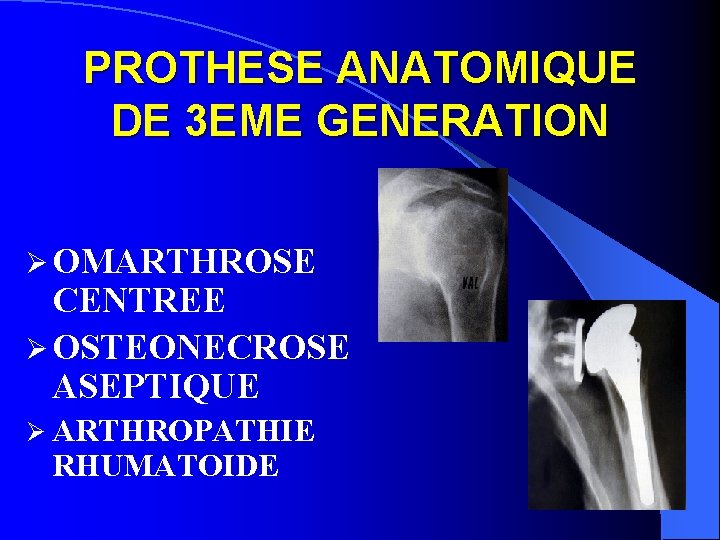 PROTHESE ANATOMIQUE DE 3EME GENERATION

➢ OMARTHROSE CENTREE

➢ OSTEONECROSE ASEPTIQUE

➢ ARTHROPATHIE RHUMATOIDE

VAL